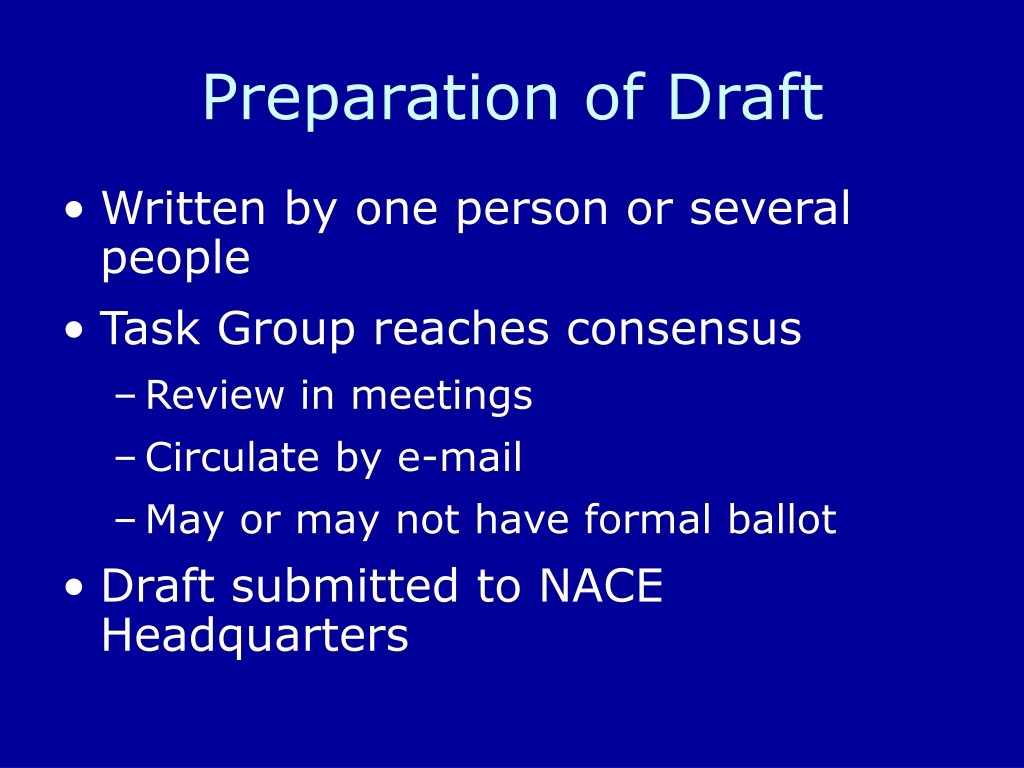 Preparation of Draft

• Written by one person or several people
• Task Group reaches consensus
  – Review in meetings
  – Circulate by e-mail
  – May or may not have formal ballot
• Draft submitted to NACE Headquarters